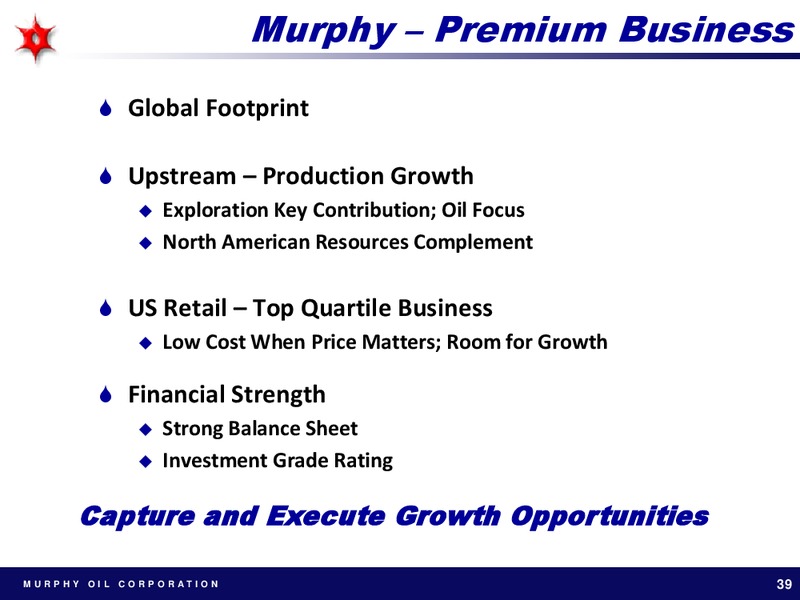 Murphy – Premium Business

Global Footprint

Upstream – Production Growth

Exploration Key Contribution; Oil Focus

North American Resources Complement

US Retail – Top Quartile Business

Low Cost When Price Matters; Room for Growth

Financial Strength

Strong Balance Sheet

Investment Grade Rating

Capture and Execute Growth Opportunities

MURPHY OIL CORPORATION

39